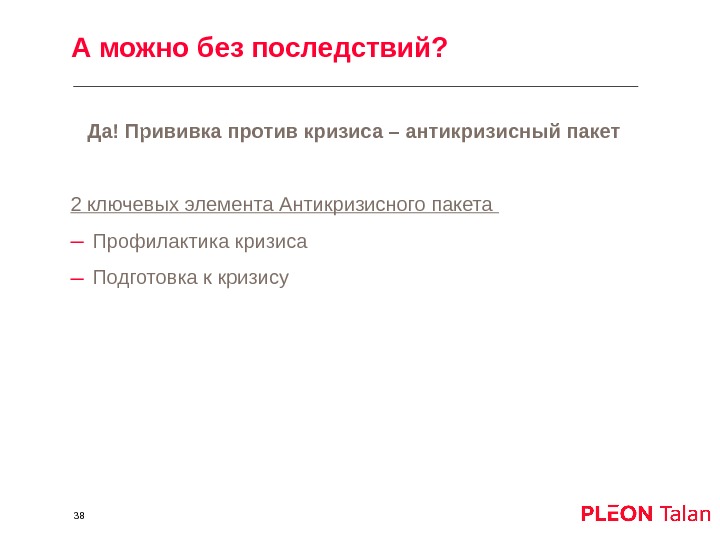 А можно без последствий?

Да! Прививка против кризиса – антикризисный пакет

2 ключевых элемента Антикризисного пакета

– Профилактика кризиса

– Подготовка к кризису

38

PLEON Talan